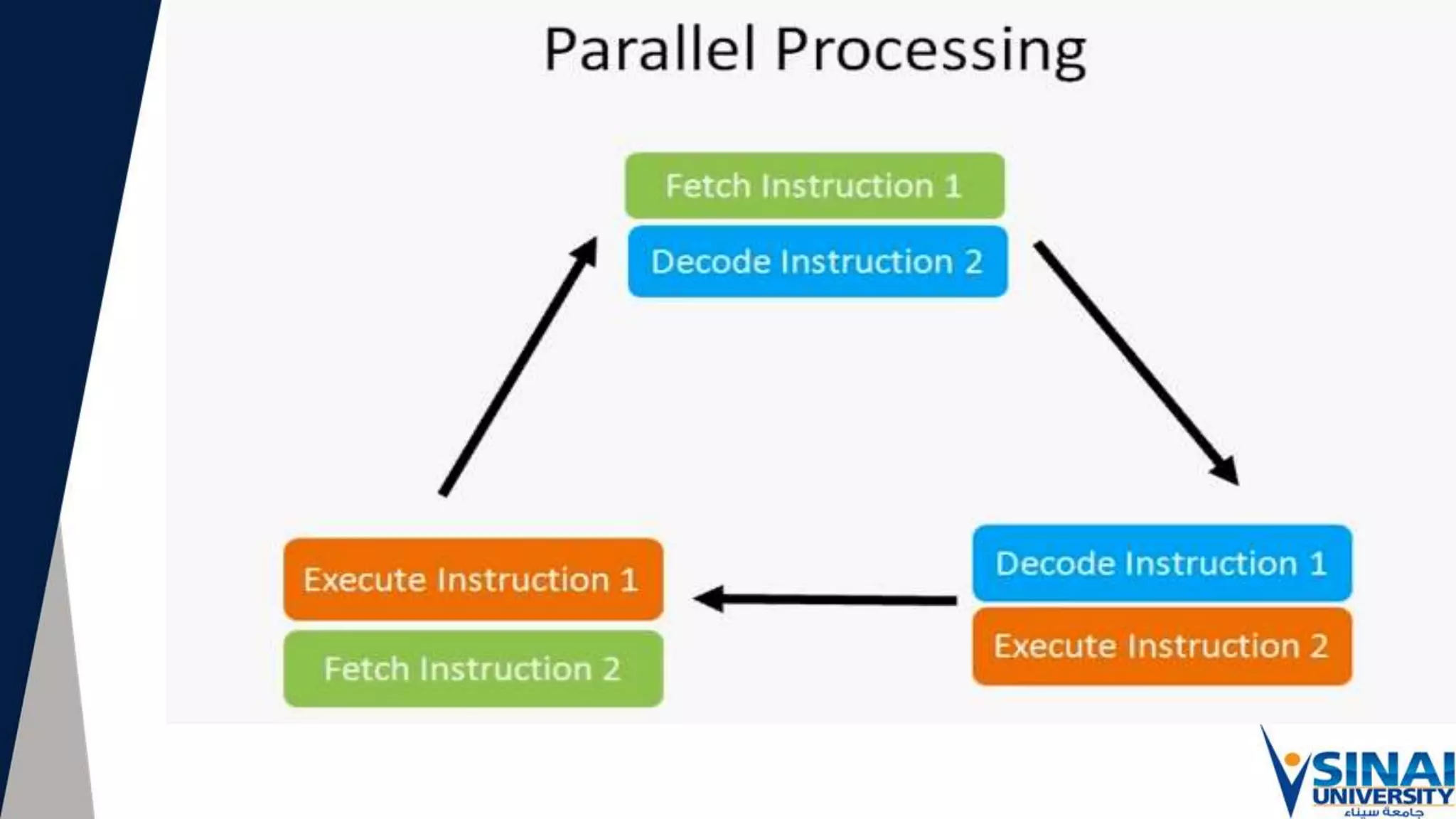 Parallel Processing

Fetch Instruction 1
Decode Instruction 2

Decode Instruction 1
Execute Instruction 2

Execute Instruction 1
Fetch Instruction 2

SINAI UNIVERSITY
جامعة سيناء